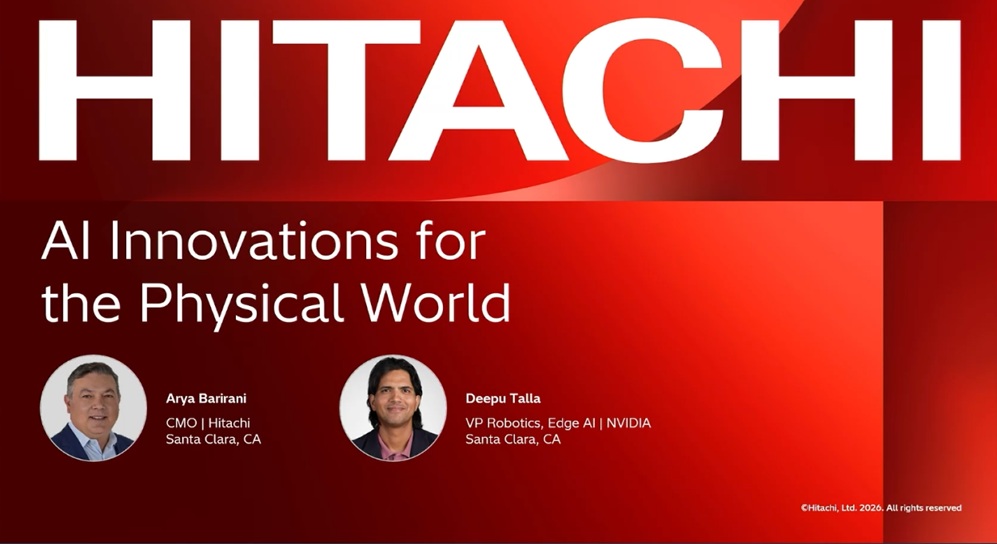 HITACHI

AI Innovations for the Physical World

Arya Barirani
CMO | Hitachi
Santa Clara, CA

Deepu Talla
VP Robotics, Edge AI | NVIDIA
Santa Clara, CA

©Hitachi, Ltd. 2026. All rights reserved